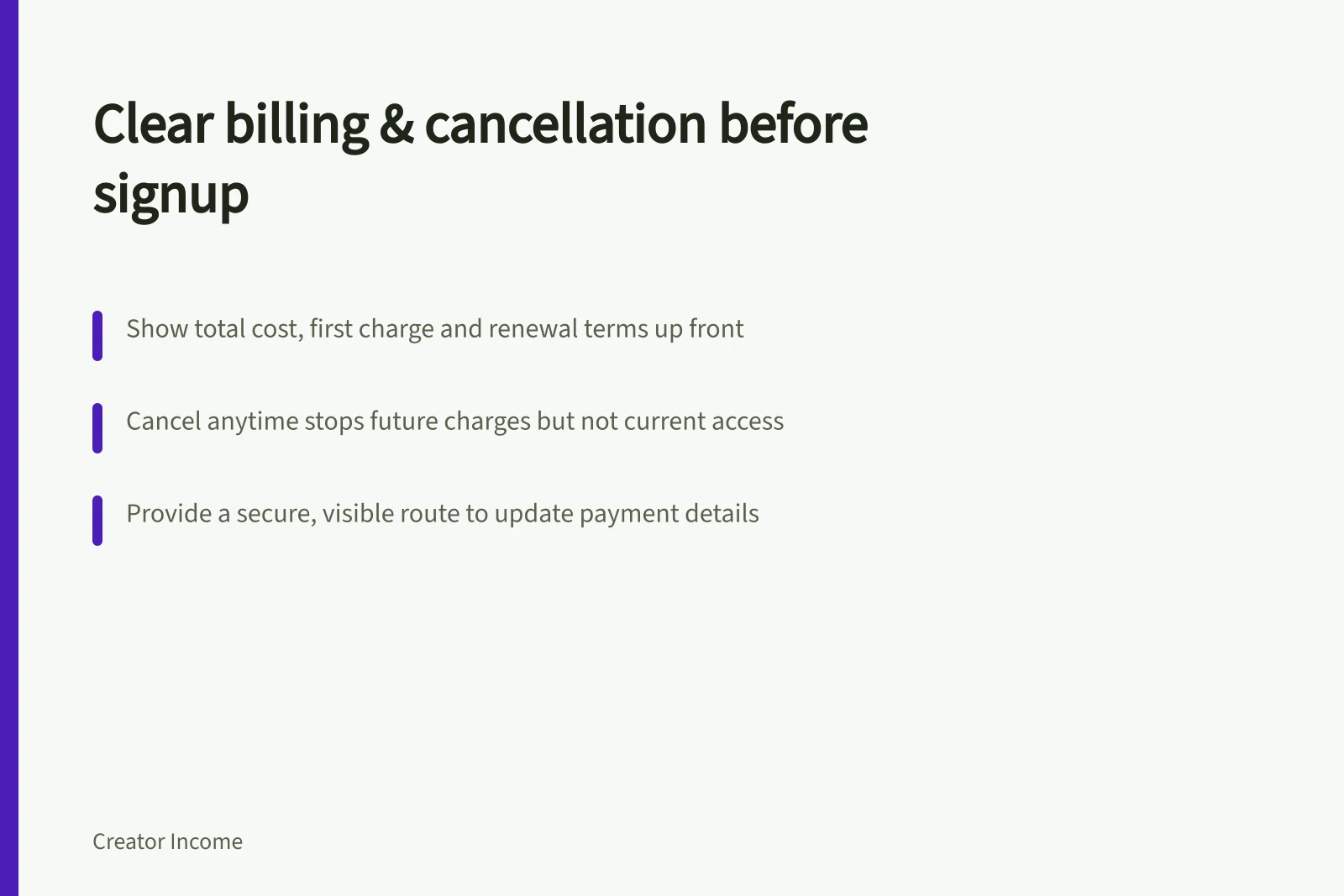 Clear billing & cancellation before signup

Show total cost, first charge and renewal terms up front

Cancel anytime stops future charges but not current access

Provide a secure, visible route to update payment details

Creator Income